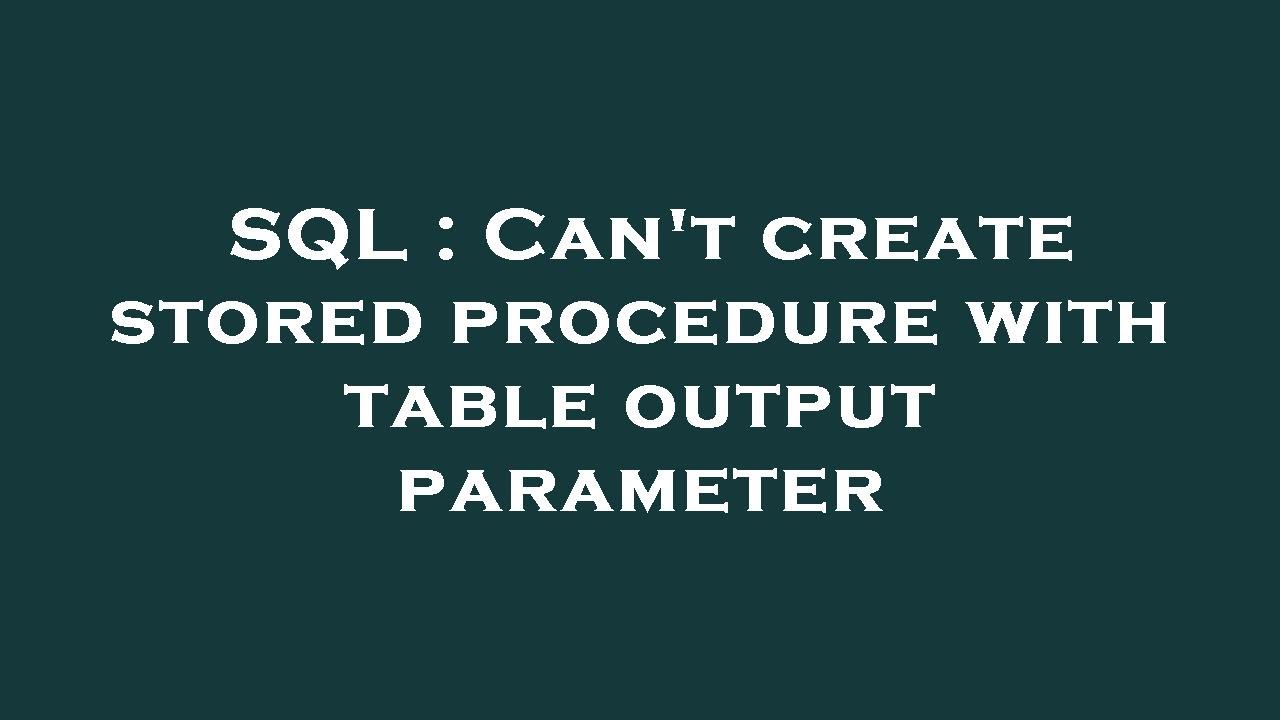 SQL : Can't create stored procedure with table output parameter